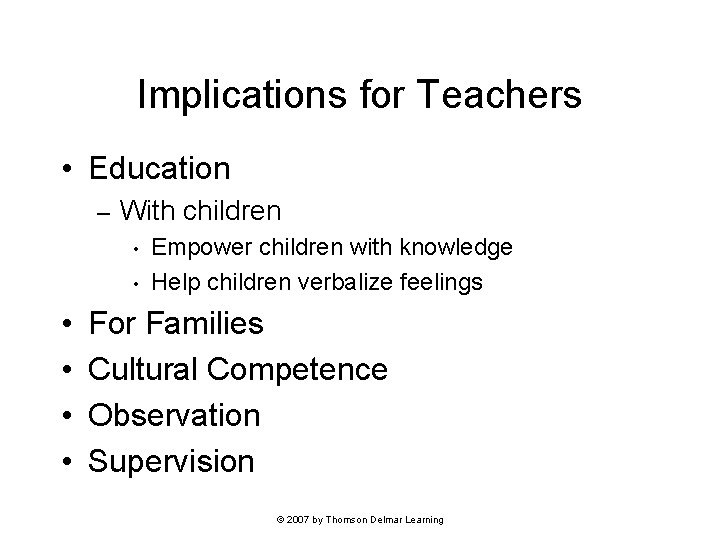 Implications for Teachers

• Education
  – With children
    • Empower children with knowledge
    • Help children verbalize feelings
• For Families
• Cultural Competence
• Observation
• Supervision

© 2007 by Thomson Delmar Learning